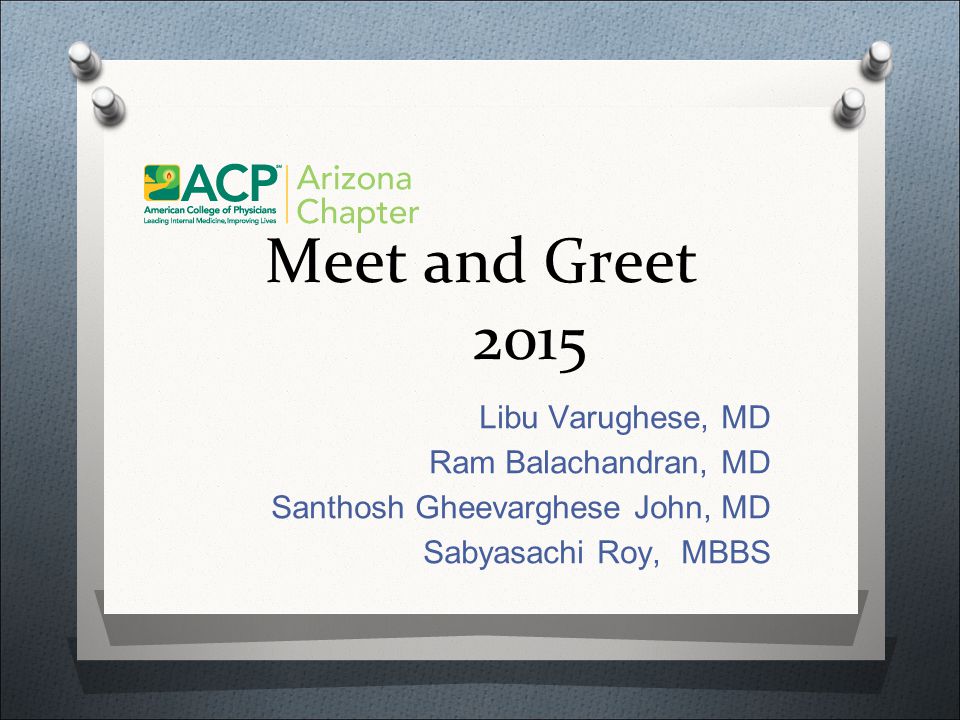 ACP™
American College of Physicians
Leading Internal Medicine, Improving Lives
Arizona Chapter

Meet and Greet 2015

Libu Varughese, MD
Ram Balachandran, MD
Santhosh Gheevarghese John, MD
Sabyasachi Roy, MBBS